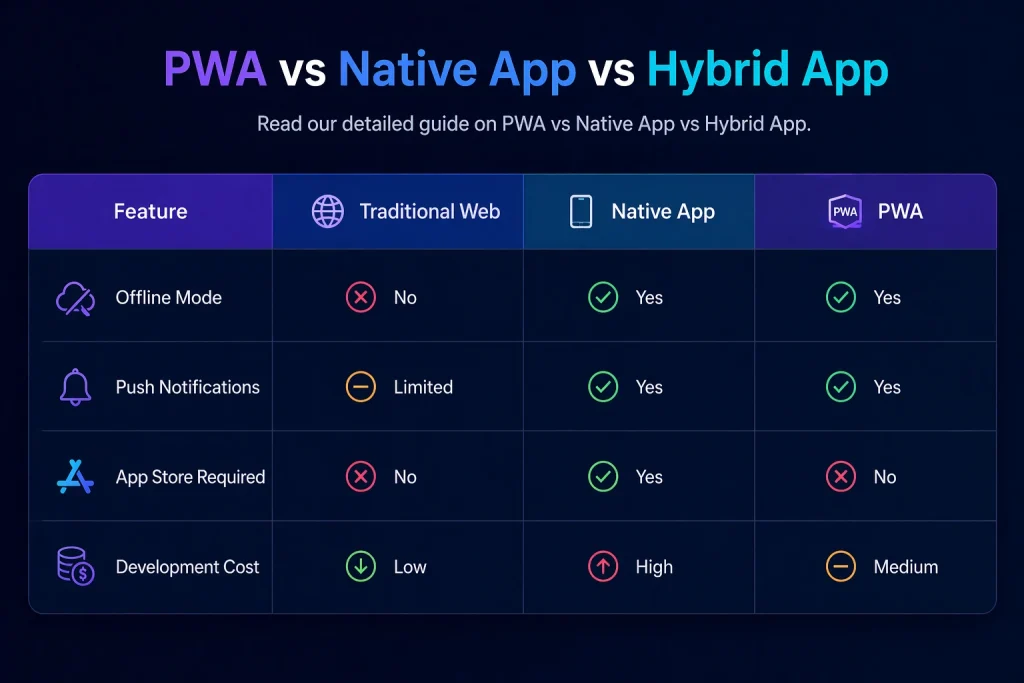 PWA vs Native App vs Hybrid App

Read our detailed guide on PWA vs Native App vs Hybrid App.

| Feature | Traditional Web | Native App | PWA PWA |
|---|---|---|---|
| Offline Mode | No | Yes | Yes |
| Push Notifications | Limited | Yes | Yes |
| App Store Required | No | Yes | No |
| Development Cost | Low | High | Medium |